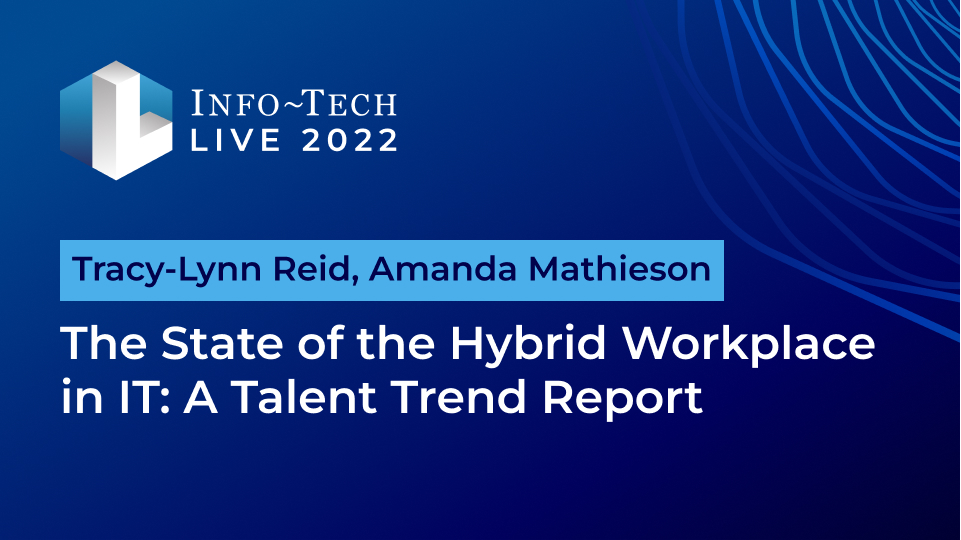 INFO~TECH
LIVE 2022

Tracy-Lynn Reid, Amanda Mathieson

The State of the Hybrid Workplace in IT: A Talent Trend Report